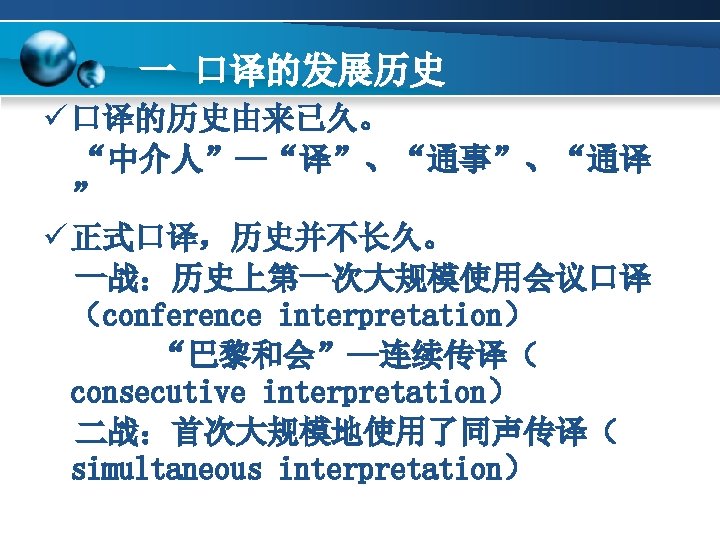 一 口译的发展历史

✓口译的历史由来已久。
“中介人”—“译”、“通事”、“通译”

✓正式口译，历史并不长久。
一战：历史上第一次大规模使用会议口译（conference interpretation）
“巴黎和会”—连续传译（consecutive interpretation）
二战：首次大规模地使用了同声传译（simultaneous interpretation）